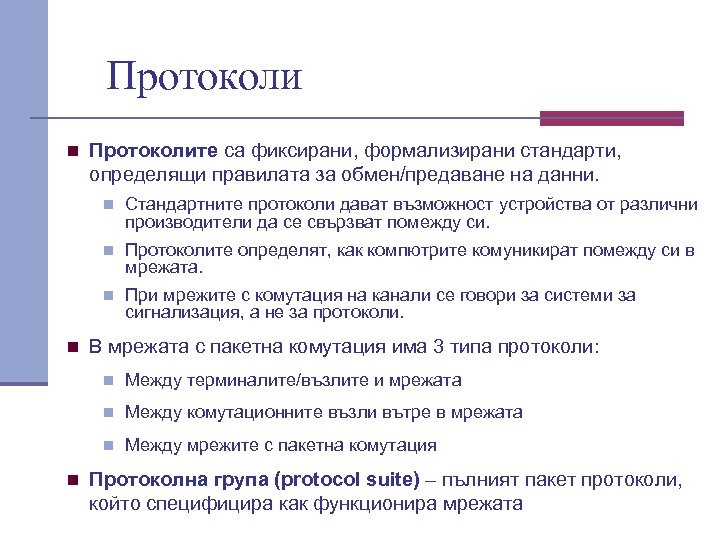 Протоколи

Протоколите са фиксирани, формализирани стандарти, определящи правилата за обмен/предаване на данни.

Стандартните протоколи дават възможност устройства от различни производители да се свързват помежду си.

Протоколите определят, как компютрите комуникират помежду си в мрежата.

При мрежите с комутация на канали се говори за системи за сигнализация, а не за протоколи.

В мрежата с пакетна комутация има 3 типа протоколи:

Между терминалите/възлите и мрежата

Между комутационните възли вътре в мрежата

Между мрежите с пакетна комутация

Протоколна група (protocol suite) – пълният пакет протоколи, който специфицира как функционира мрежата